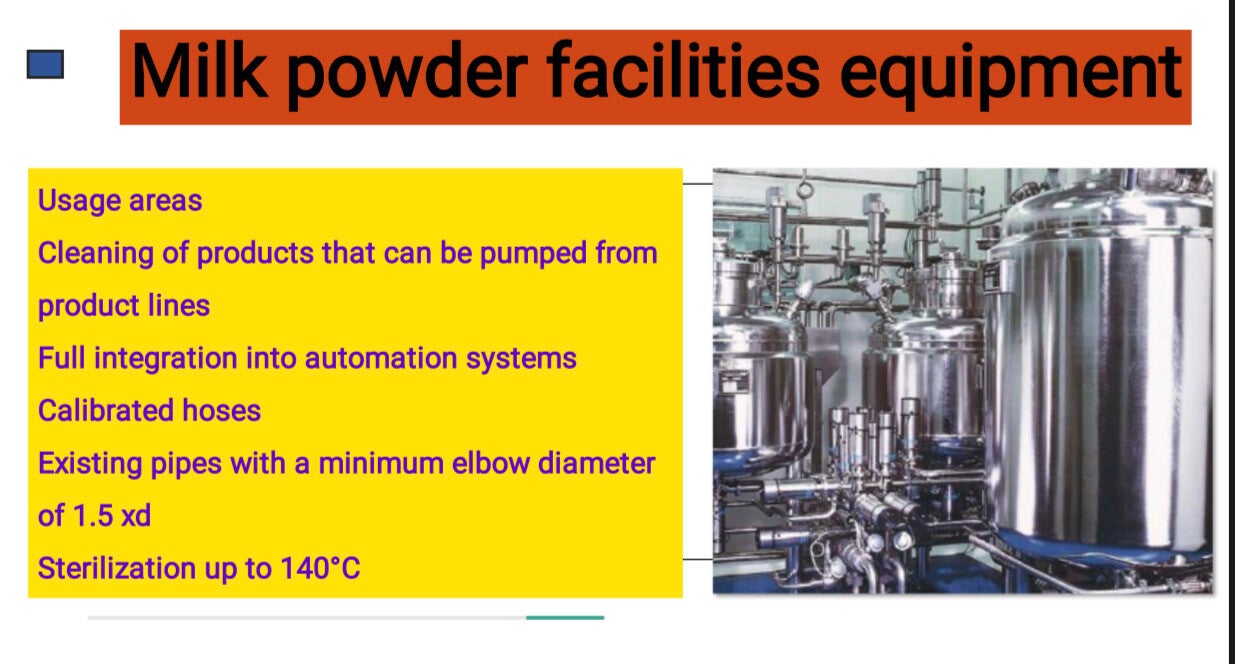 Milk powder facilities equipment

Usage areas
Cleaning of products that can be pumped from product lines
Full integration into automation systems
Calibrated hoses
Existing pipes with a minimum elbow diameter of 1.5 xd
Sterilization up to 140°C